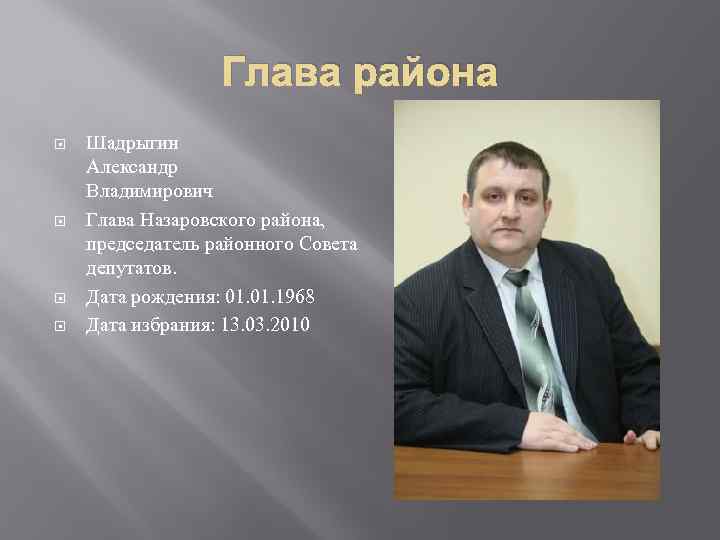 Глава района

Шадрыгин Александр Владимирович

Глава Назаровского района, председатель районного Совета депутатов.

Дата рождения: 01.01.1968

Дата избрания: 13.03.2010